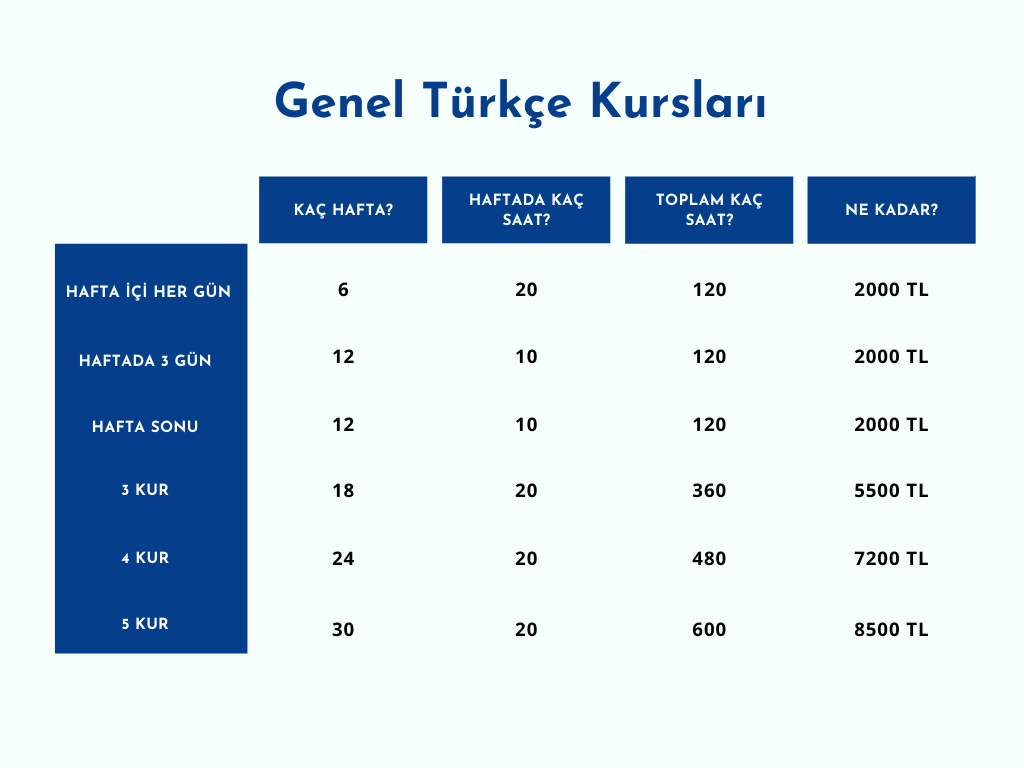 Genel Türkçe Kursları

| | KAÇ HAFTA? | HAFTADA KAÇ SAAT? | TOPLAM KAÇ SAAT? | NE KADAR? |
|---|---|---|---|---|
| HAFTA İÇİ HER GÜN | 6 | 20 | 120 | 2000 TL |
| HAFTADA 3 GÜN | 12 | 10 | 120 | 2000 TL |
| HAFTA SONU | 12 | 10 | 120 | 2000 TL |
| 3 KUR | 18 | 20 | 360 | 5500 TL |
| 4 KUR | 24 | 20 | 480 | 7200 TL |
| 5 KUR | 30 | 20 | 600 | 8500 TL |